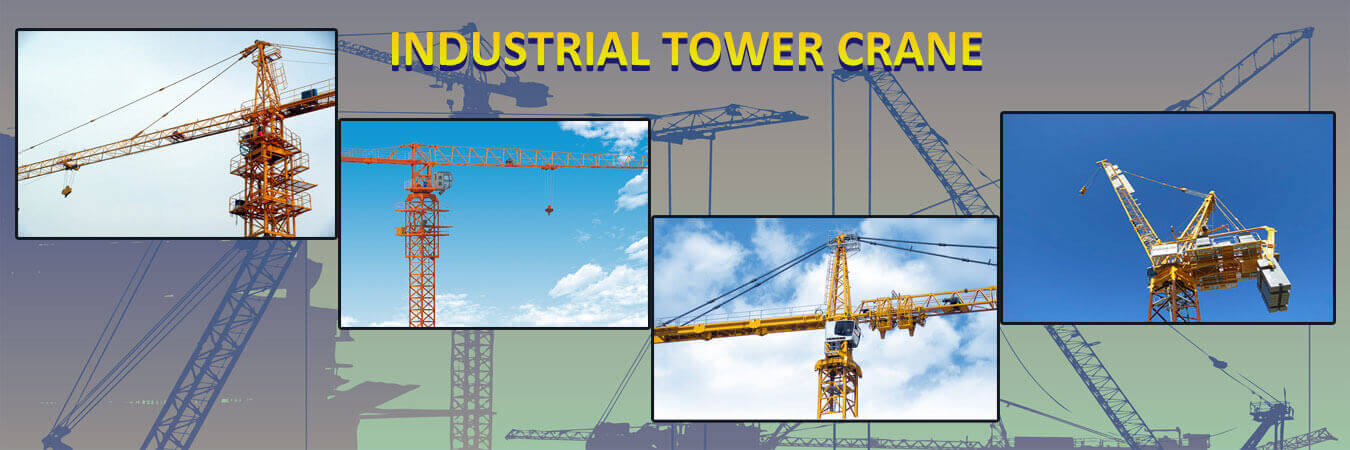 INDUSTRIAL TOWER CRANE